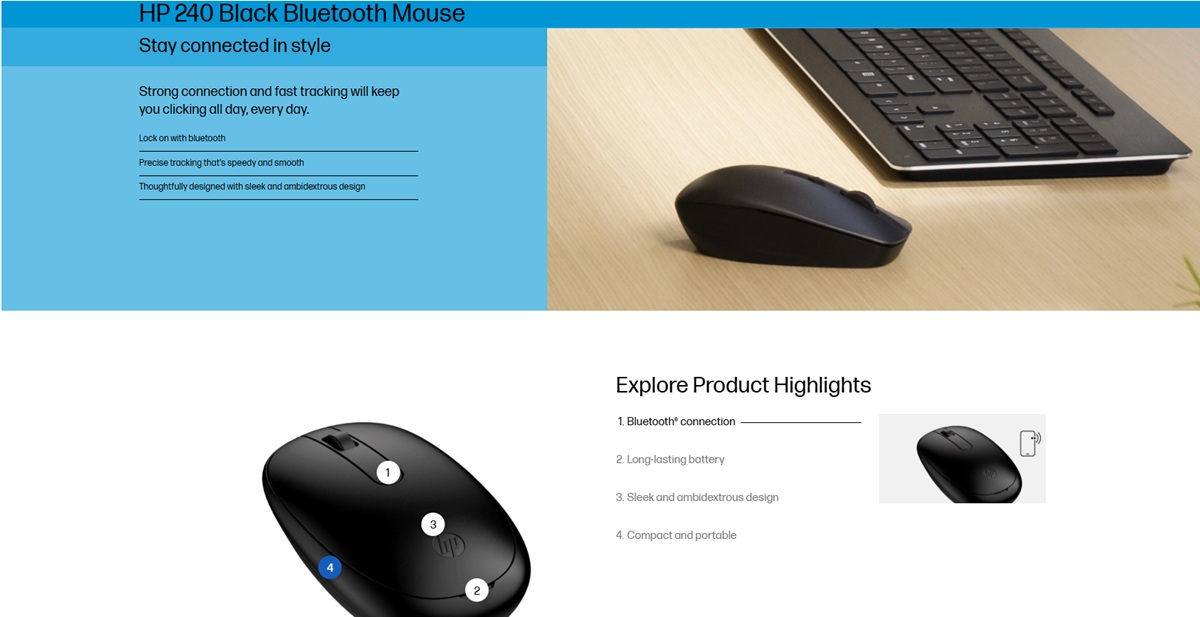 HP 240 Black Bluetooth Mouse

Stay connected in style

Strong connection and fast tracking will keep you clicking all day, every day.

Lock on with bluetooth

Precise tracking that's speedy and smooth

Thoughtfully designed with sleek and ambidextrous design

1

3

4

2

Explore Product Highlights

1. Bluetooth® connection

2. Long-lasting battery

3. Sleek and ambidextrous design

4. Compact and portable